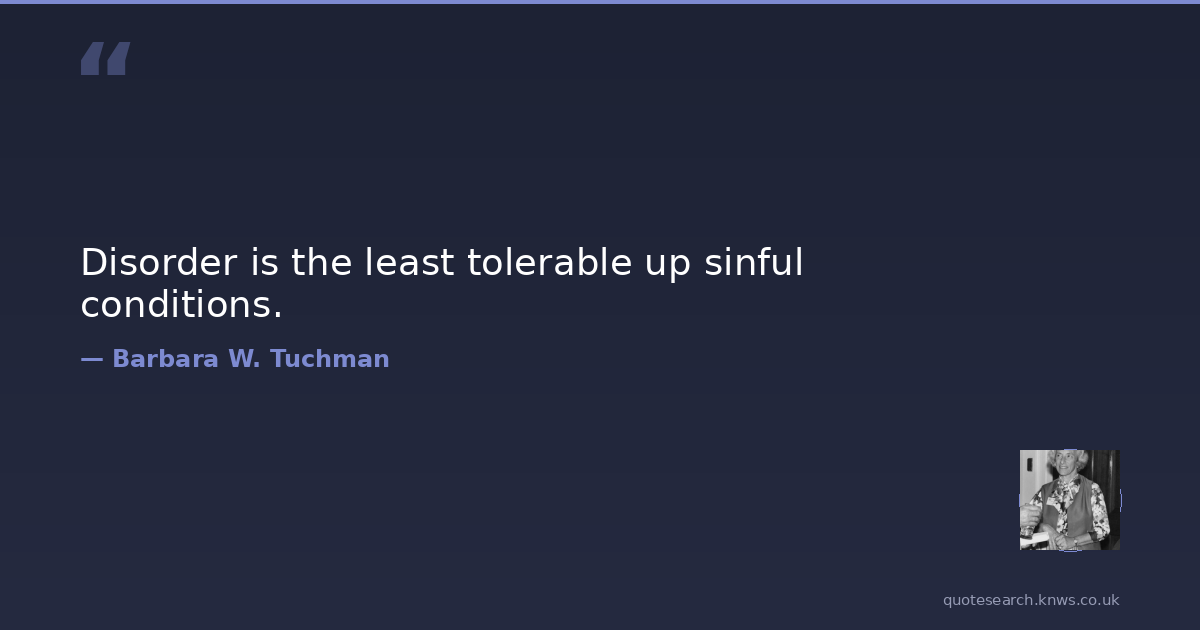 “

Disorder is the least tolerable up sinful conditions.

— Barbara W. Tuchman

quotesearch.knws.co.uk